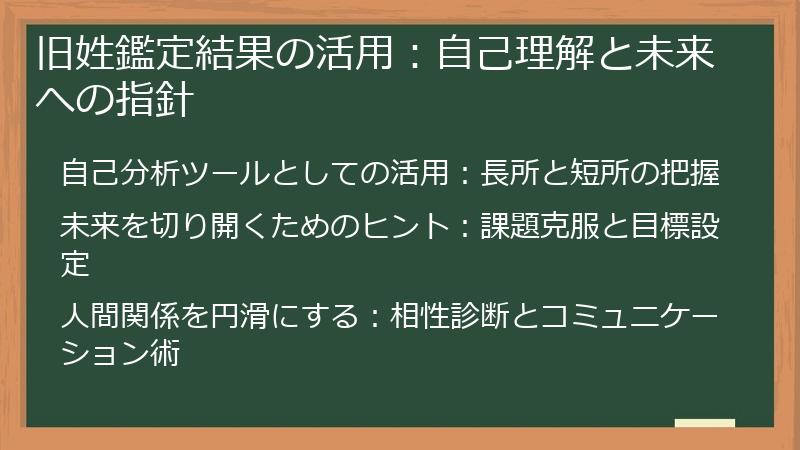 旧姓鑑定結果の活用：自己理解と未来への指針

自己分析ツールとしての活用：長所と短所の把握

未来を切り開くためのヒント：課題克服と目標設定

人間関係を円滑にする：相性診断とコミュニケーション術